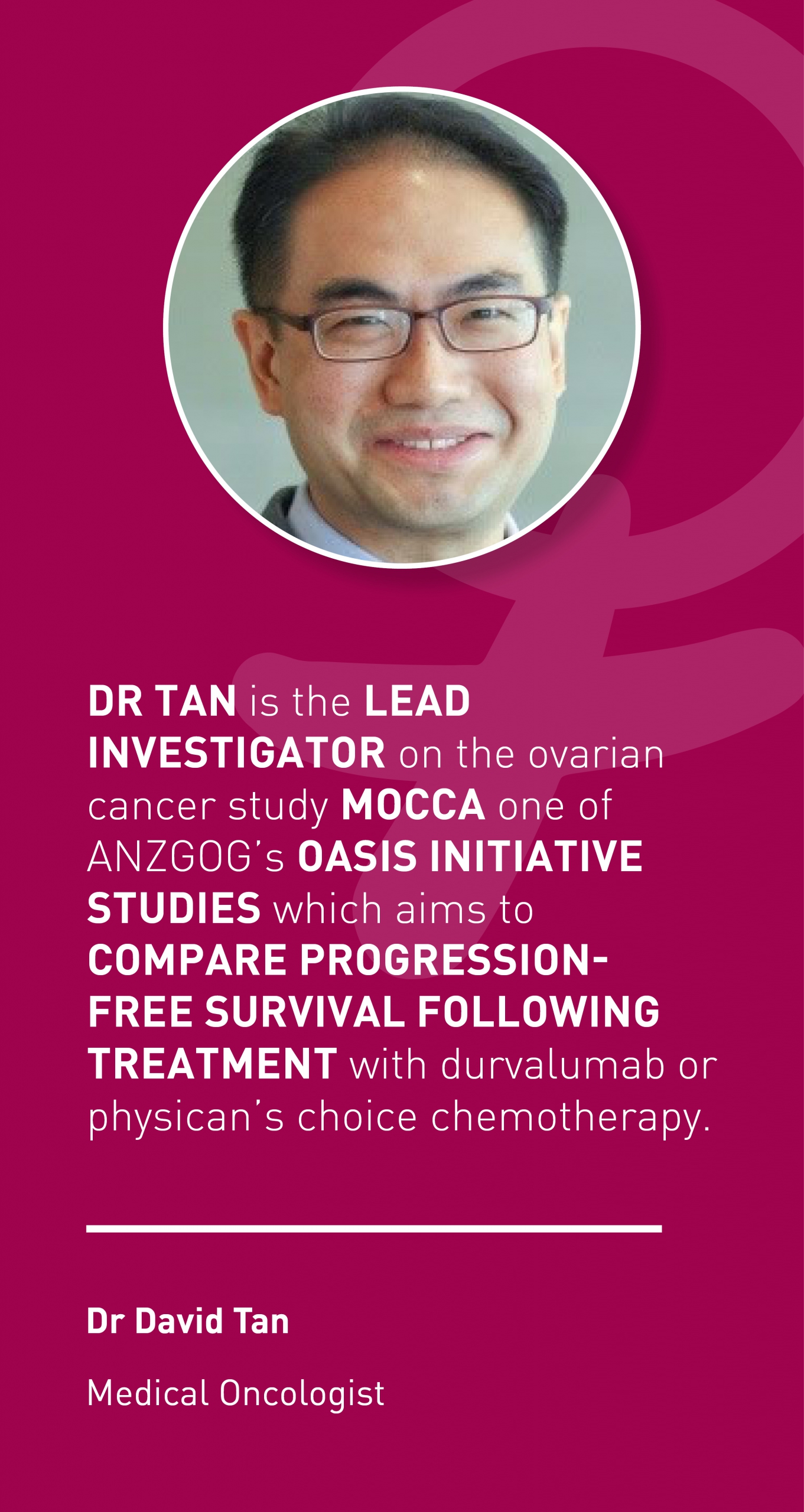 DR TAN is the LEAD INVESTIGATOR on the ovarian cancer study MOCCA one of ANZGOG's OASIS INITIATIVE STUDIES which aims to COMPARE PROGRESSION-FREE SURVIVAL FOLLOWING TREATMENT with durvalumab or physican's choice chemotherapy.

Dr David Tan

Medical Oncologist